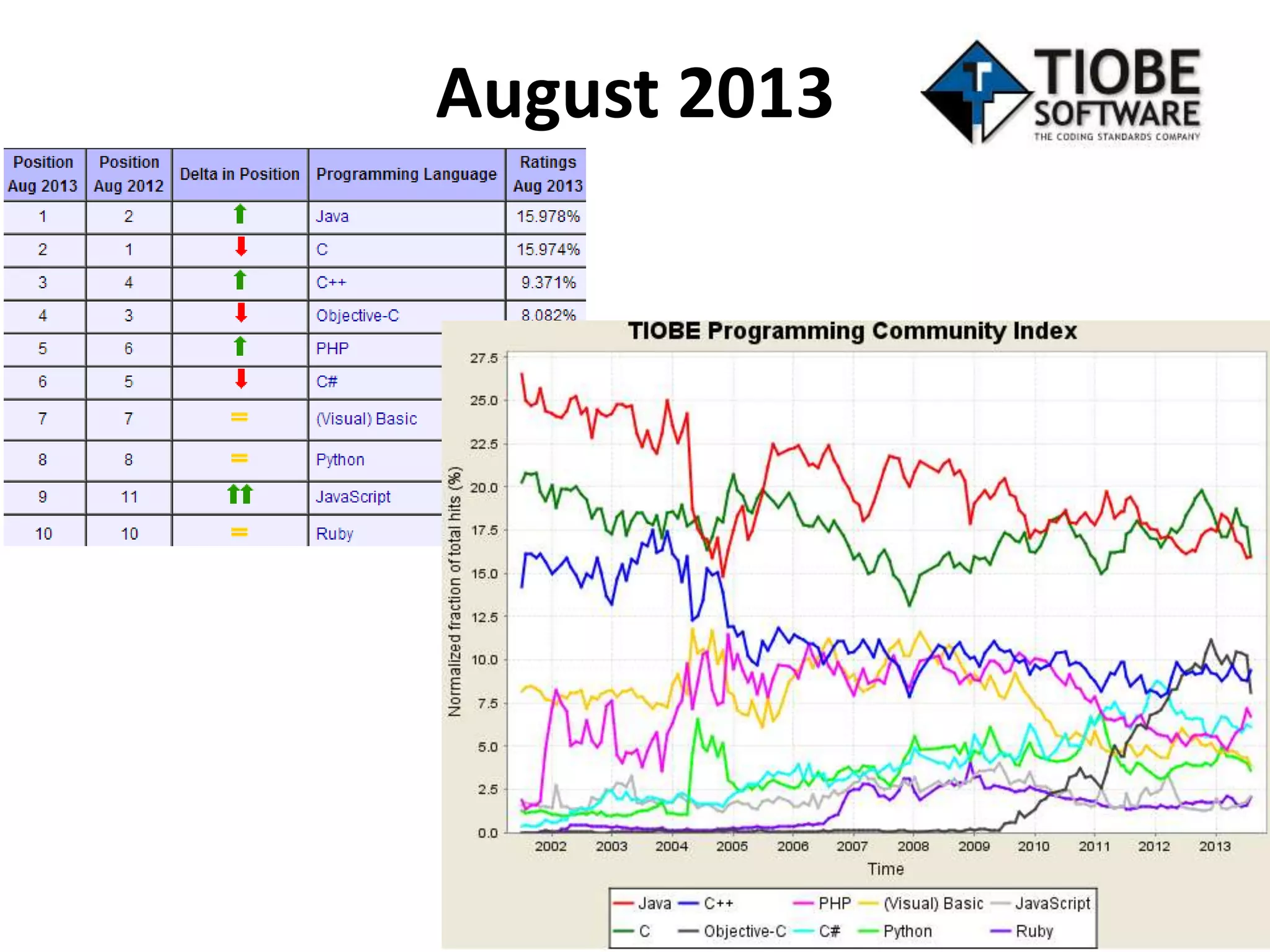 August 2013

TIOBE SOFTWARE
THE CODING STANDARDS COMPANY

| Position Aug 2013 | Position Aug 2012 | Delta in Position | Programming Language | Ratings Aug 2013 |
|---|---|---|---|---|
| 1 | 2 | | Java | 15.978% |
| 2 | 1 | | C | 15.974% |
| 3 | 4 | | C++ | 9.371% |
| 4 | 3 | | Objective-C | 8.082% |
| 5 | 6 | | PHP | |
| 6 | 5 | | C# | |
| 7 | 7 | = | (Visual) Basic | |
| 8 | 8 | = | Python | |
| 9 | 11 | | JavaScript | |
| 10 | 10 | = | Ruby | |

TIOBE Programming Community Index

Normalized fraction of total hits (%)

27.5
25.0
22.5
20.0
17.5
15.0
12.5
10.0
7.5
5.0
2.5
0.0

2002 2003 2004 2005 2006 2007 2008 2009 2010 2011 2012 2013

Time

Java C++ PHP (Visual) Basic JavaScript
C Objective-C C# Python Ruby